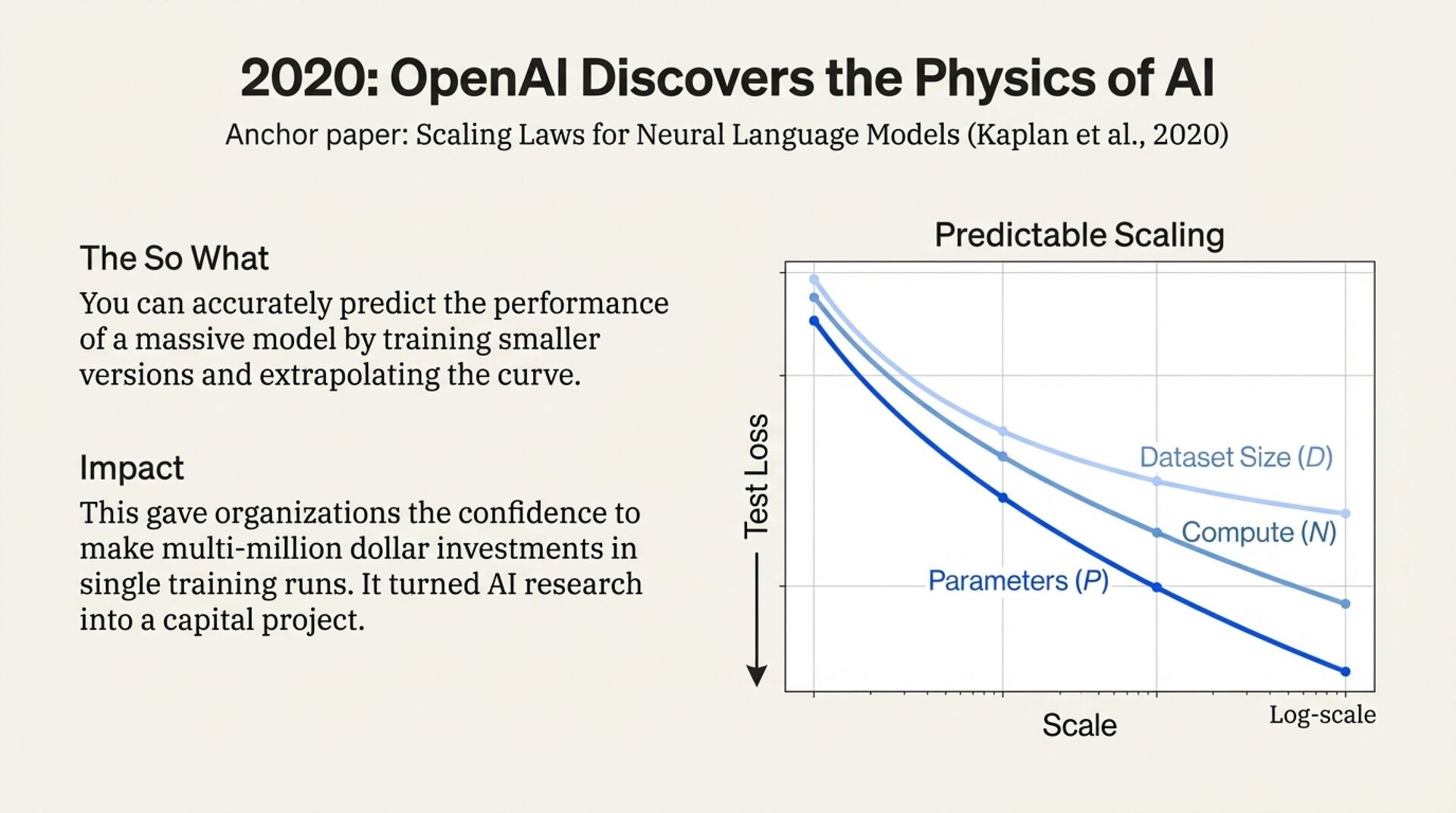 2020: OpenAI Discovers the Physics of AI

Anchor paper: Scaling Laws for Neural Language Models (Kaplan et al., 2020)

The So What

You can accurately predict the performance of a massive model by training smaller versions and extrapolating the curve.

Impact

This gave organizations the confidence to make multi-million dollar investments in single training runs. It turned AI research into a capital project.

Predictable Scaling

Test Loss

Dataset Size ($D$)

Compute ($N$)

Parameters ($P$)

Scale

Log-scale